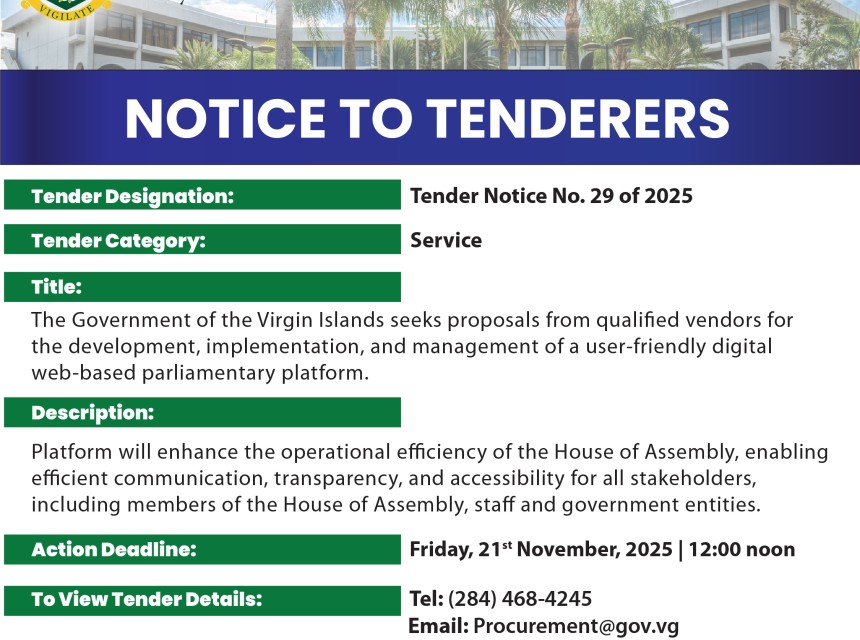 VIGILATE

NOTICE TO TENDERERS

Tender Designation: Tender Notice No. 29 of 2025

Tender Category: Service

Title:

The Government of the Virgin Islands seeks proposals from qualified vendors for the development, implementation, and management of a user-friendly digital web-based parliamentary platform.

Description:

Platform will enhance the operational efficiency of the House of Assembly, enabling efficient communication, transparency, and accessibility for all stakeholders, including members of the House of Assembly, staff and government entities.

Action Deadline: Friday, 21$^{st}$ November, 2025 | 12:00 noon

To View Tender Details: Tel: (284) 468-4245
Email: Procurement@gov.vg